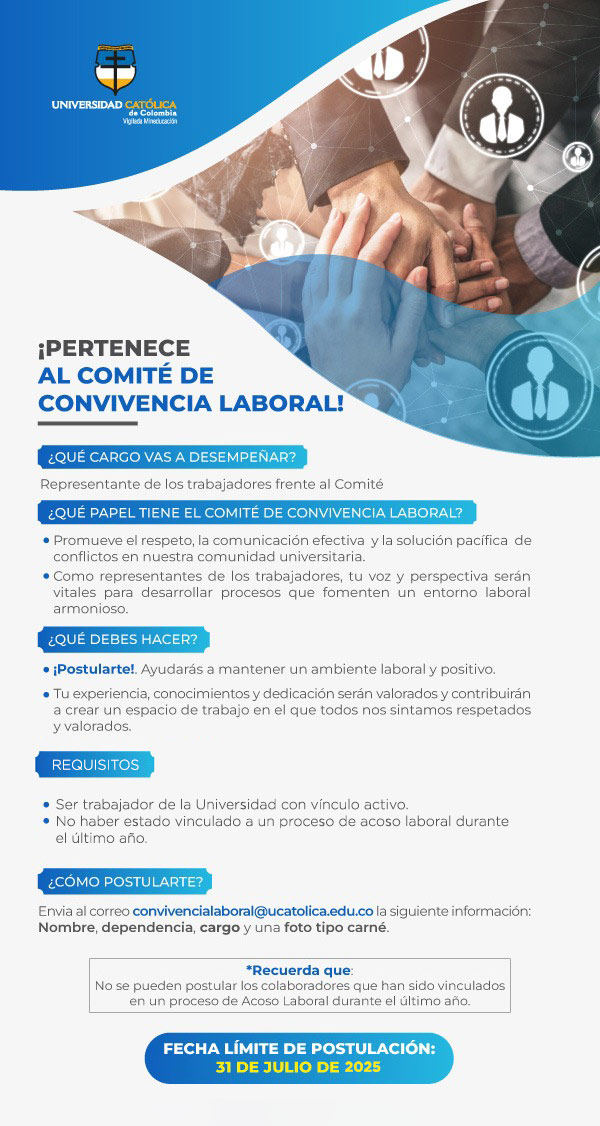 UNIVERSIDAD CATÓLICA de Colombia
Vigilada Mineducación

¡PERTENECE AL COMITÉ DE CONVIVENCIA LABORAL!

¿QUÉ CARGO VAS A DESEMPEÑAR?

Representante de los trabajadores frente al Comité

¿QUÉ PAPEL TIENE EL COMITÉ DE CONVIVENCIA LABORAL?

• Promueve el respeto, la comunicación efectiva y la solución pacífica de conflictos en nuestra comunidad universitaria.
• Como representantes de los trabajadores, tu voz y perspectiva serán vitales para desarrollar procesos que fomenten un entorno laboral armonioso.

¿QUÉ DEBES HACER?

• ¡Postularte!. Ayudarás a mantener un ambiente laboral y positivo.
• Tu experiencia, conocimientos y dedicación serán valorados y contribuirán a crear un espacio de trabajo en el que todos nos sintamos respetados y valorados.

REQUISITOS

• Ser trabajador de la Universidad con vínculo activo.
• No haber estado vinculado a un proceso de acoso laboral durante el último año.

¿CÓMO POSTULARTE?

Envia al correo convivencialaboral@ucatolica.edu.co la siguiente información: Nombre, dependencia, cargo y una foto tipo carné.

*Recuerda que:
No se pueden postular los colaboradores que han sido vinculados en un proceso de Acoso Laboral durante el último año.

FECHA LÍMITE DE POSTULACIÓN:
31 DE JULIO DE 2025